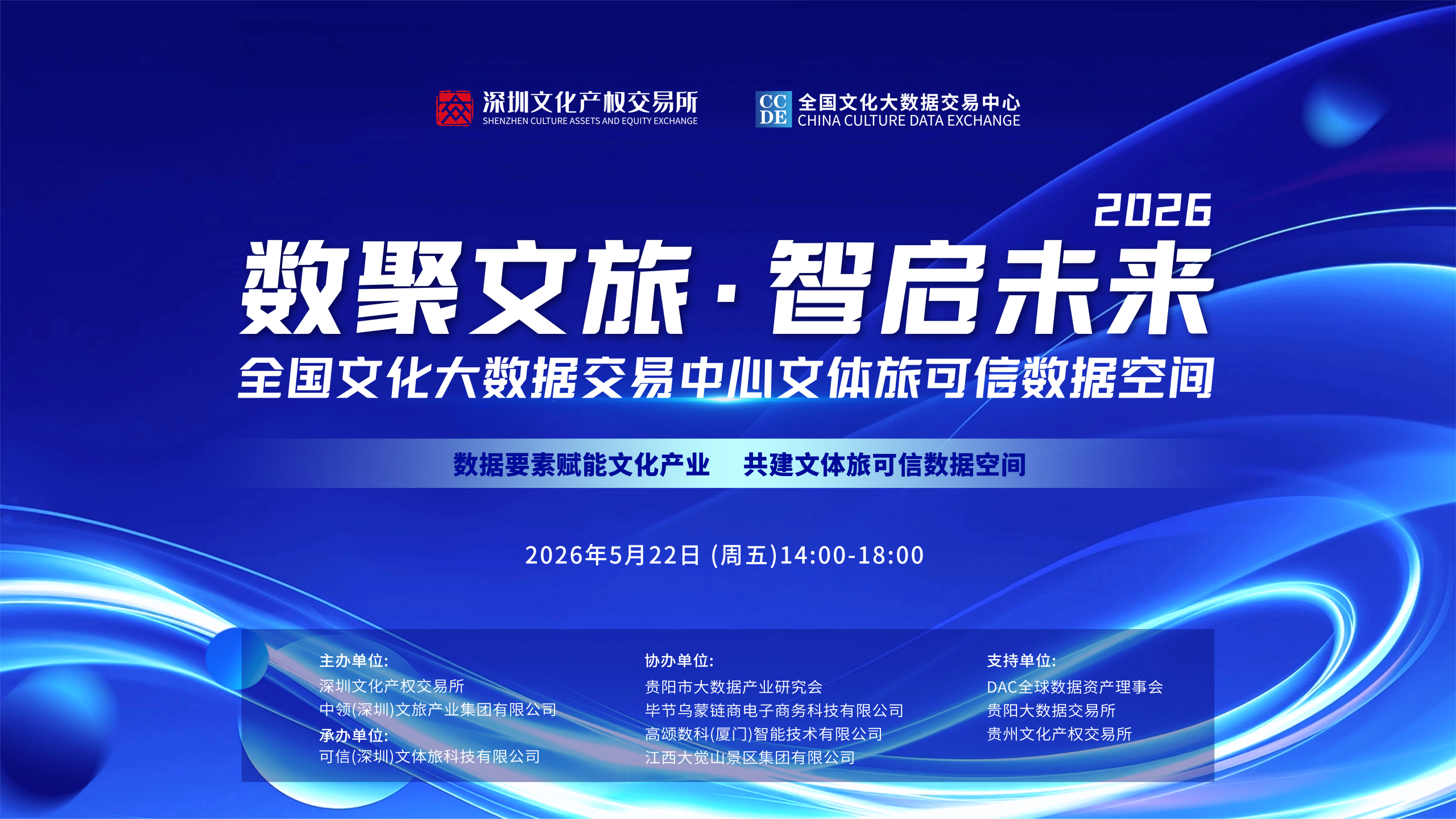 深圳文化产权交易所
SHENZHEN CULTURE ASSETS AND EQUITY EXCHANGE

CC DE
全国文化大数据交易中心
CHINA CULTURE DATA EXCHANGE

2026

数聚文旅·智启未来

全国文化大数据交易中心文体旅可信数据空间

数据要素赋能文化产业　共建文体旅可信数据空间

2026年5月22日 (周五)14:00-18:00

主办单位:
深圳文化产权交易所
中领(深圳)文旅产业集团有限公司
承办单位:
可信(深圳)文体旅科技有限公司

协办单位:
贵阳市大数据产业研究会
毕节乌蒙链商电子商务科技有限公司
高颂数科(厦门)智能技术有限公司
江西大觉山景区集团有限公司

支持单位:
DAC全球数据资产理事会
贵阳大数据交易所
贵州文化产权交易所